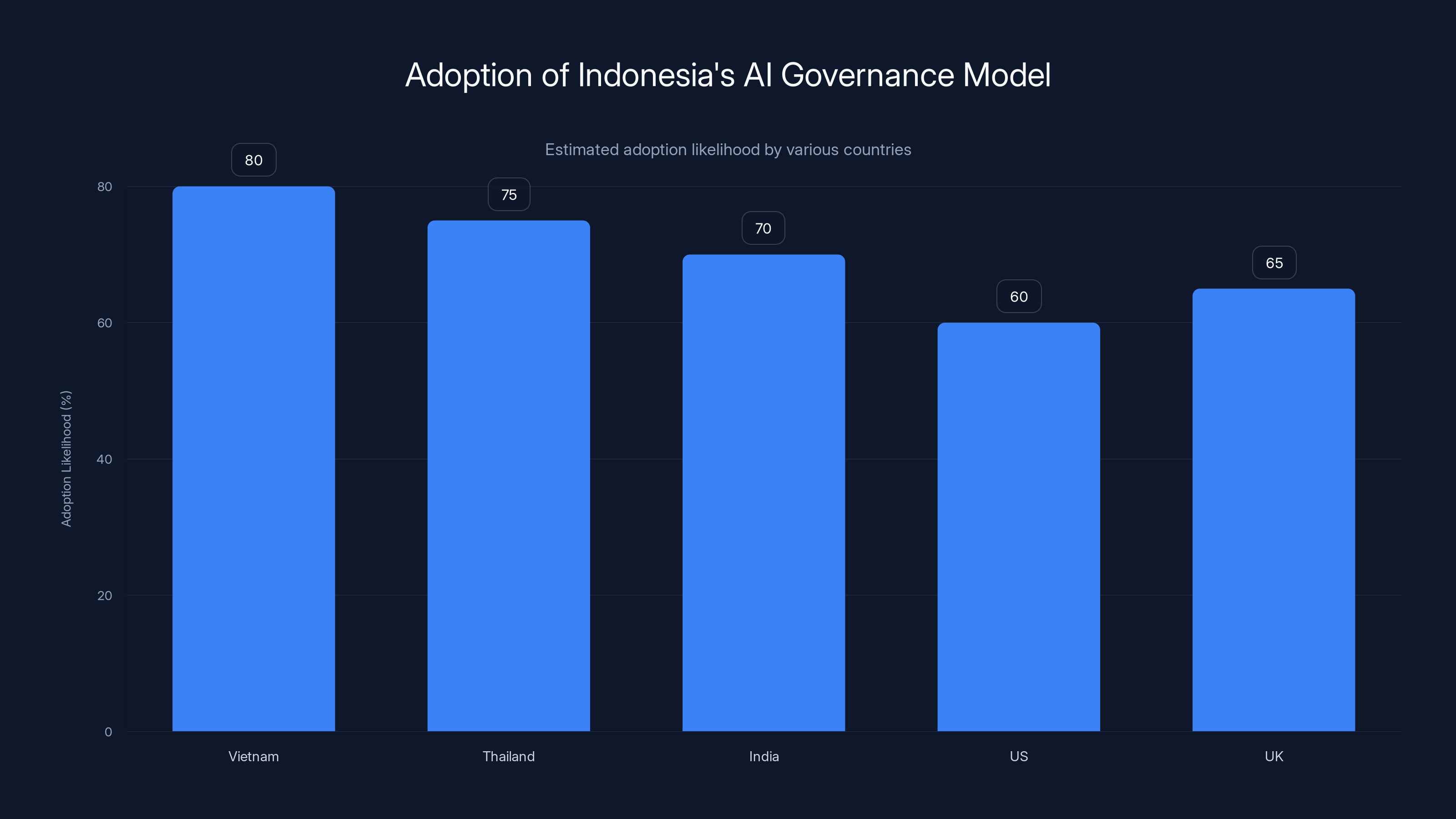 Adoption of Indonesia's AI Governance Model

Estimated adoption likelihood by various countries

Adoption Likelihood (%)

80
60
40
20
0

80
75
70
60
65

Vietnam
Thailand
India
US
UK